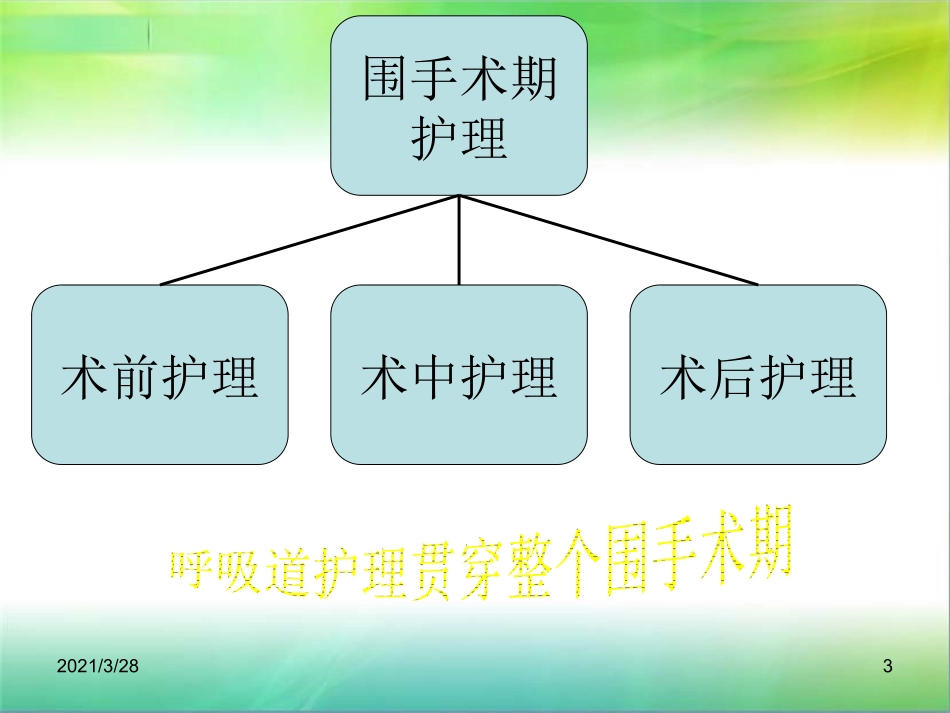 围手术期护理

术前护理

术中护理

术后护理

呼吸道护理贯穿整个围手术期

2021/3/28

3